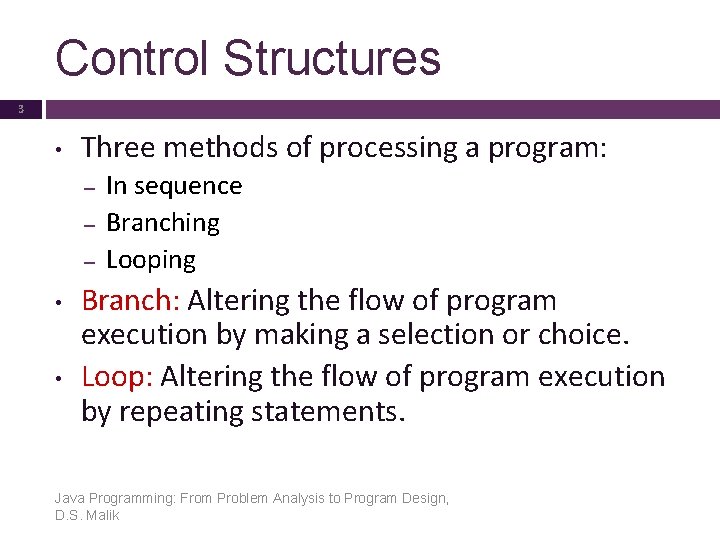 Control Structures

3

• Three methods of processing a program:
– In sequence
– Branching
– Looping
• Branch: Altering the flow of program execution by making a selection or choice.
• Loop: Altering the flow of program execution by repeating statements.

Java Programming: From Problem Analysis to Program Design, D.S. Malik